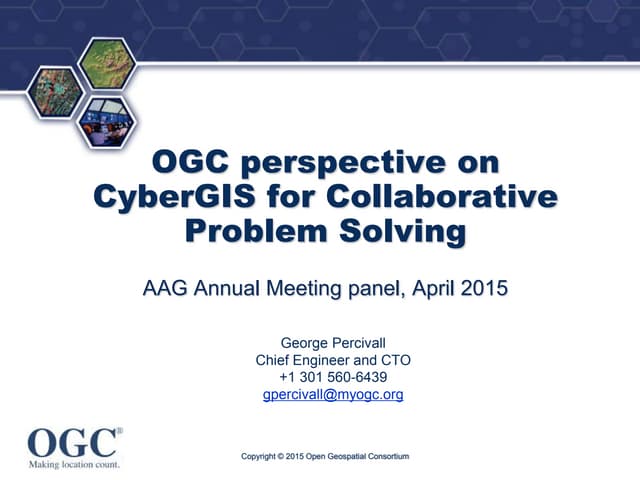 OGC perspective on CyberGIS for Collaborative Problem Solving

AAG Annual Meeting panel, April 2015

George Percivall
Chief Engineer and CTO
+1 301 560-6439
gpercivall@myogc.org

OGC®
Making location count.

Copyright © 2015 Open Geospatial Consortium